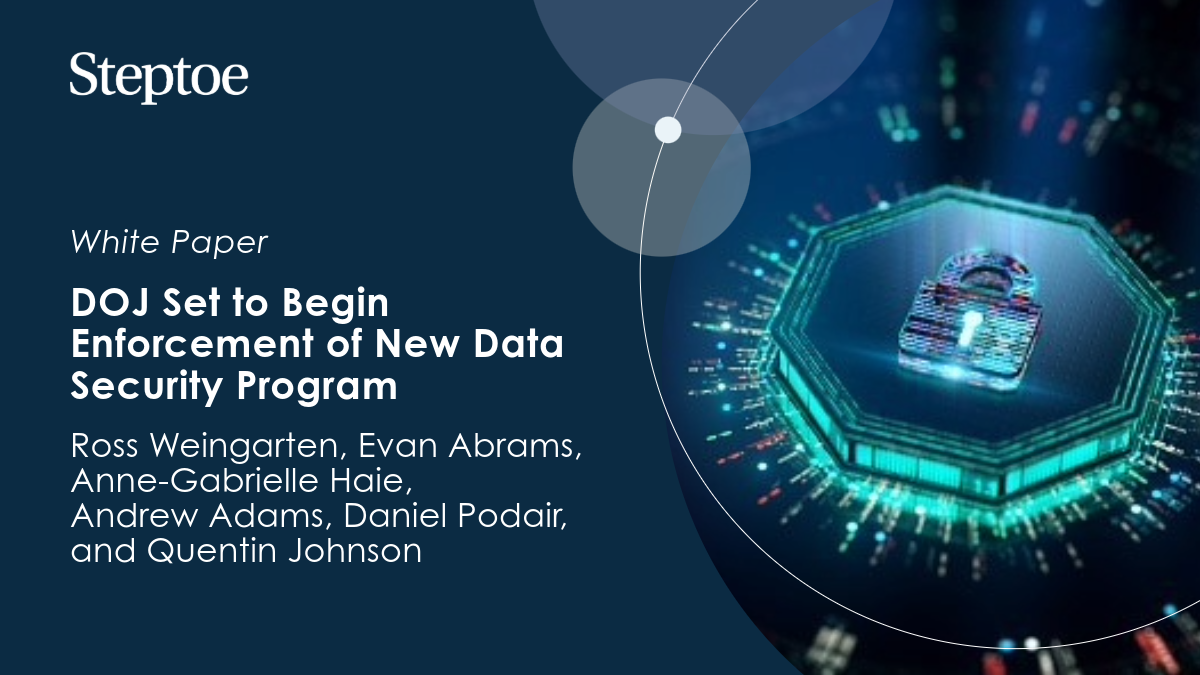 Steptoe

White Paper

DOJ Set to Begin Enforcement of New Data Security Program

Ross Weingarten, Evan Abrams, Anne-Gabrielle Haie, Andrew Adams, Daniel Podair, and Quentin Johnson